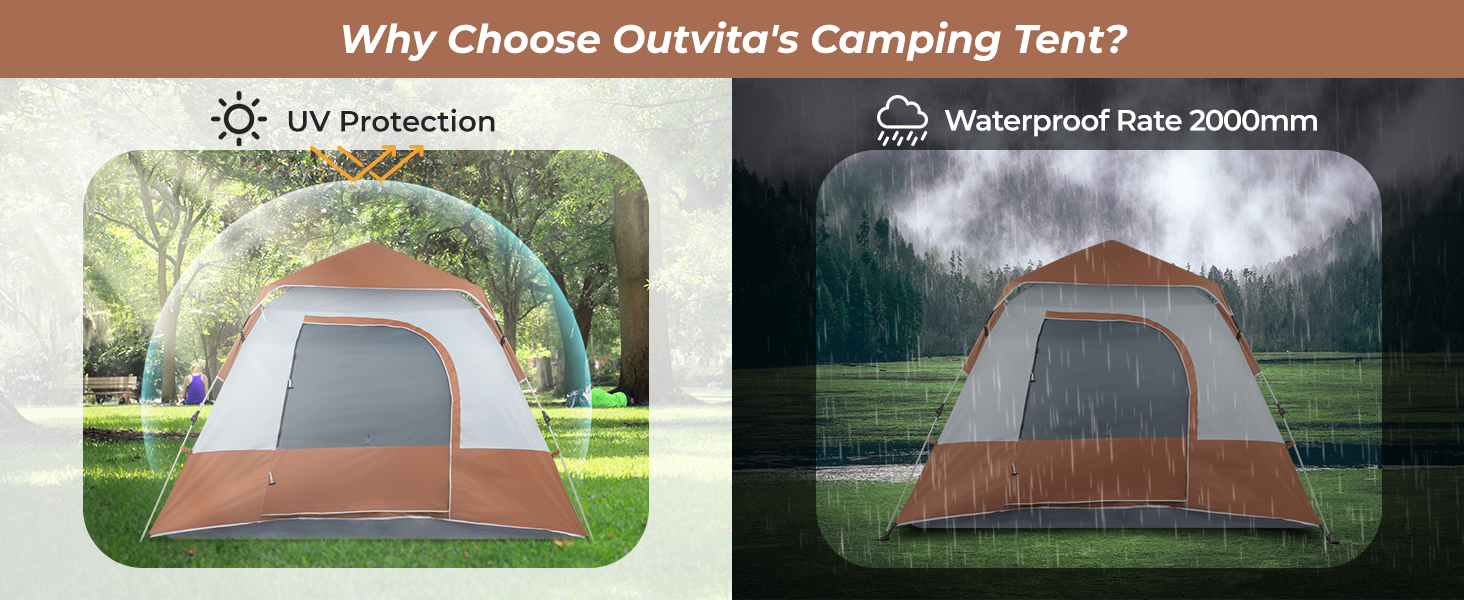 Why Choose Outvita's Camping Tent?

UV Protection

Waterproof Rate 2000mm